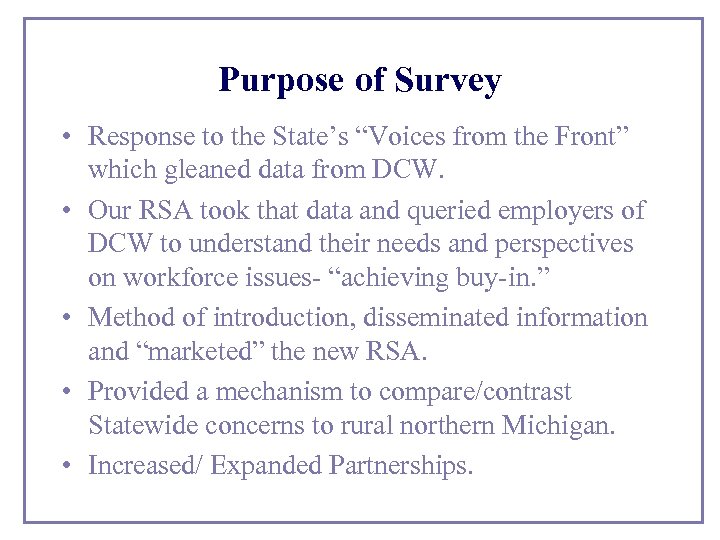 Purpose of Survey

• Response to the State's "Voices from the Front" which gleaned data from DCW.

• Our RSA took that data and queried employers of DCW to understand their needs and perspectives on workforce issues- "achieving buy-in."

• Method of introduction, disseminated information and "marketed" the new RSA.

• Provided a mechanism to compare/contrast Statewide concerns to rural northern Michigan.

• Increased/ Expanded Partnerships.